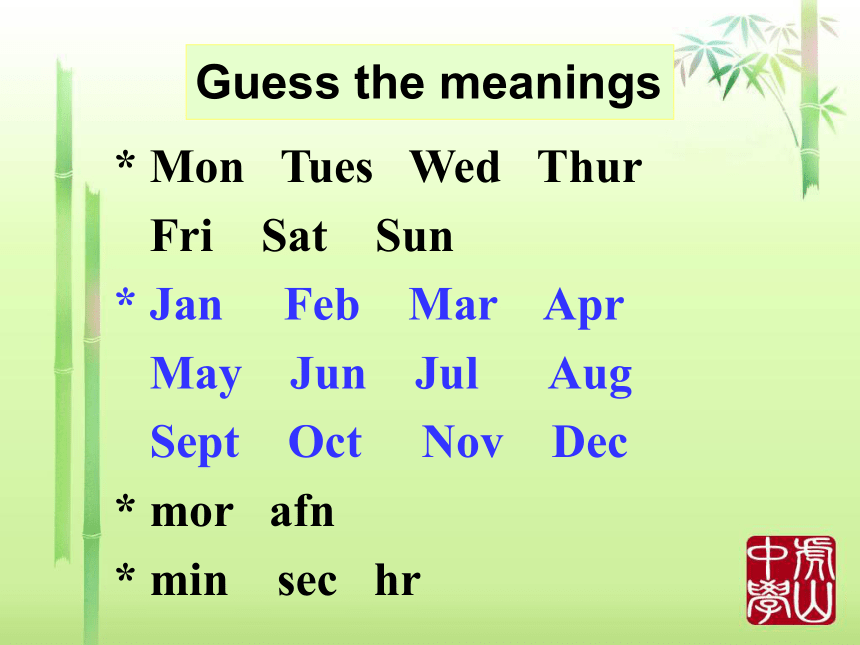 Guess the meanings

* Mon Tues Wed Thur
Fri Sat Sun

* Jan Feb Mar Apr
May Jun Jul Aug
Sept Oct Nov Dec

* mor afn

* min sec hr

虎山中學